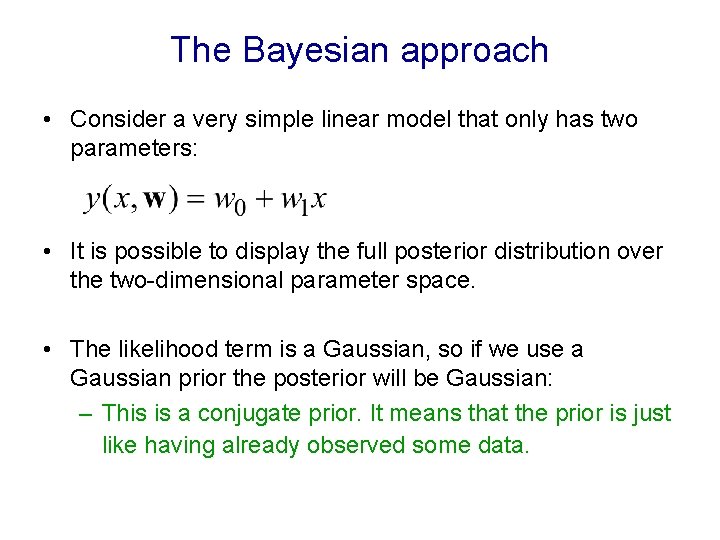 The Bayesian approach

• Consider a very simple linear model that only has two parameters:

$y(x, \mathbf{w}) = w_0 + w_1 x$

• It is possible to display the full posterior distribution over the two-dimensional parameter space.

• The likelihood term is a Gaussian, so if we use a Gaussian prior the posterior will be Gaussian:

– This is a conjugate prior. It means that the prior is just like having already observed some data.